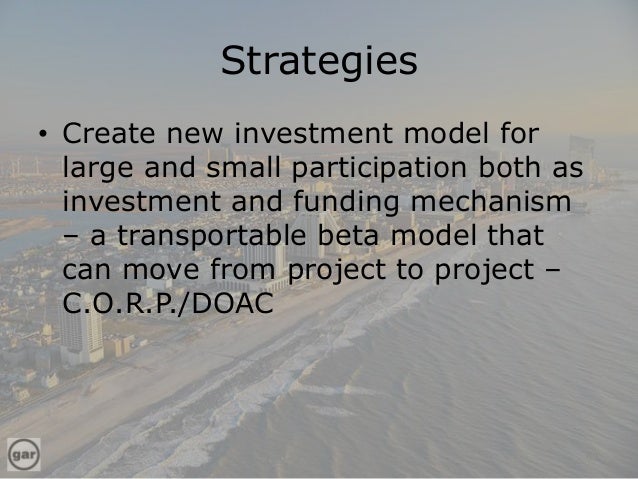 Strategies

• Create new investment model for large and small participation both as investment and funding mechanism – a transportable beta model that can move from project to project – C.O.R.P./DOAC

gar